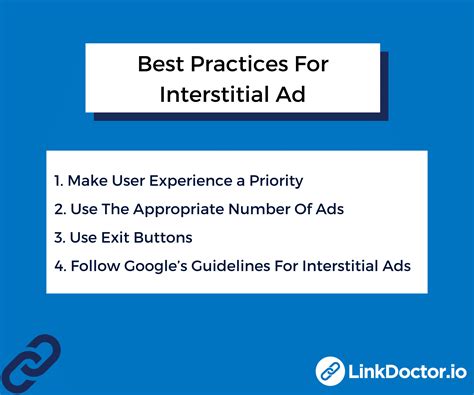 Best Practices For Interstitial Ad

1. Make User Experience a Priority
2. Use The Appropriate Number Of Ads
3. Use Exit Buttons
4. Follow Google's Guidelines For Interstitial Ads

LinkDoctor.io